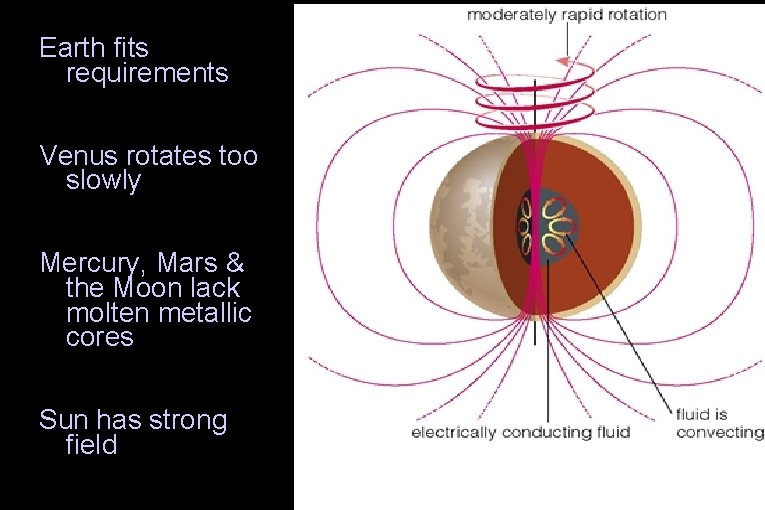 Earth fits requirements

Venus rotates too slowly

Mercury, Mars & the Moon lack molten metallic cores

Sun has strong field

moderately rapid rotation

electrically conducting fluid

fluid is convecting